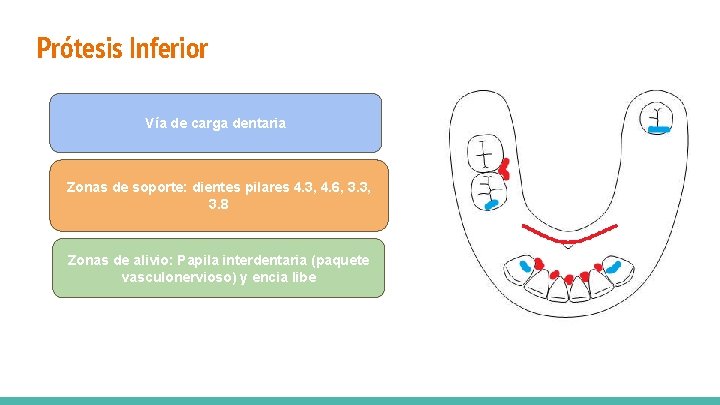 Prótesis Inferior

Vía de carga dentaria

Zonas de soporte: dientes pilares 4.3, 4.6, 3.3, 3.8

Zonas de alivio: Papila interdentaria (paquete vasculonervioso) y encia libe